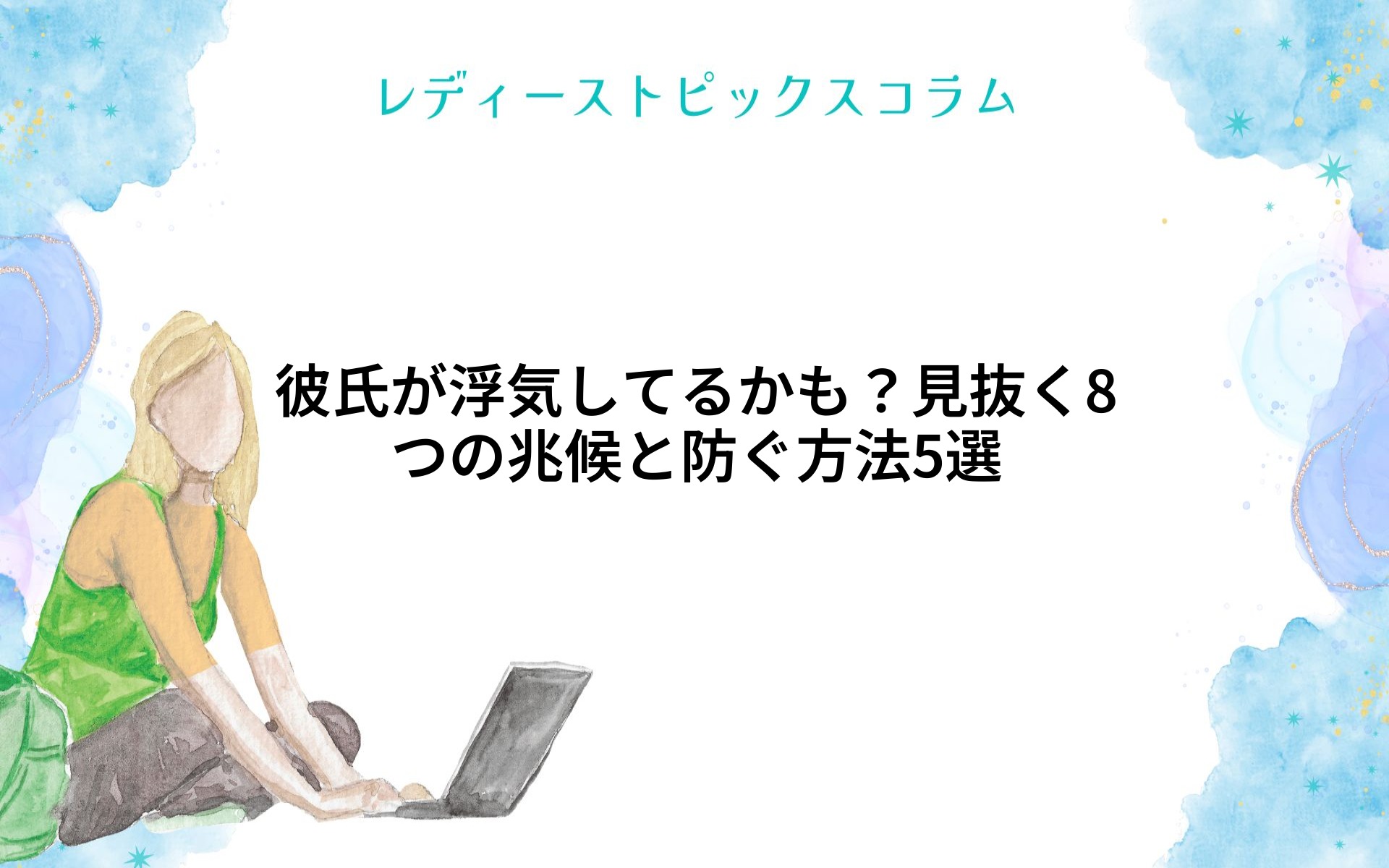 レディーストピックスコラム

彼氏が浮気してるかも？見抜く8つの兆候と防ぐ方法5選